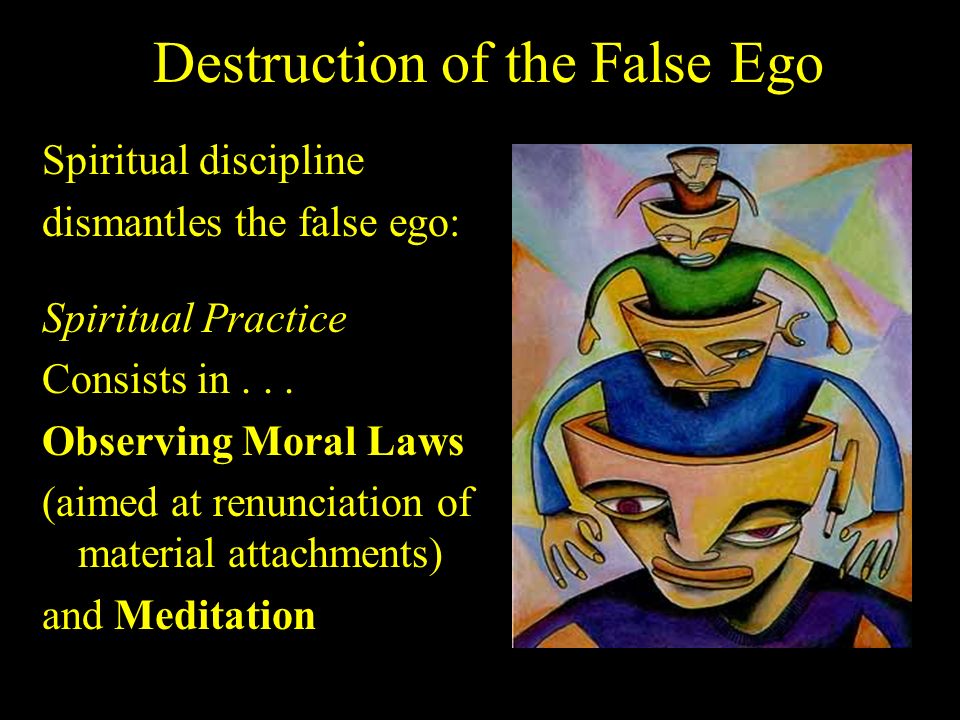 Destruction of the False Ego

Spiritual discipline dismantles the false ego:

Spiritual Practice
Consists in . . .
Observing Moral Laws
(aimed at renunciation of material attachments)
and Meditation